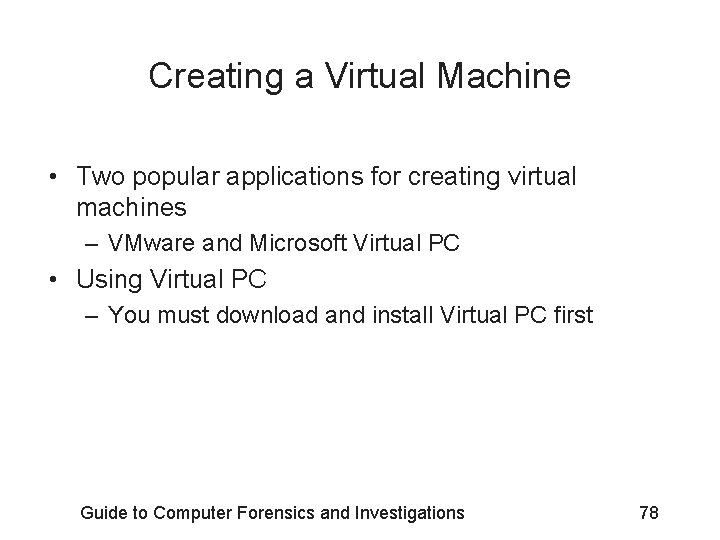 Creating a Virtual Machine

• Two popular applications for creating virtual machines
– VMware and Microsoft Virtual PC
• Using Virtual PC
– You must download and install Virtual PC first

Guide to Computer Forensics and Investigations 78